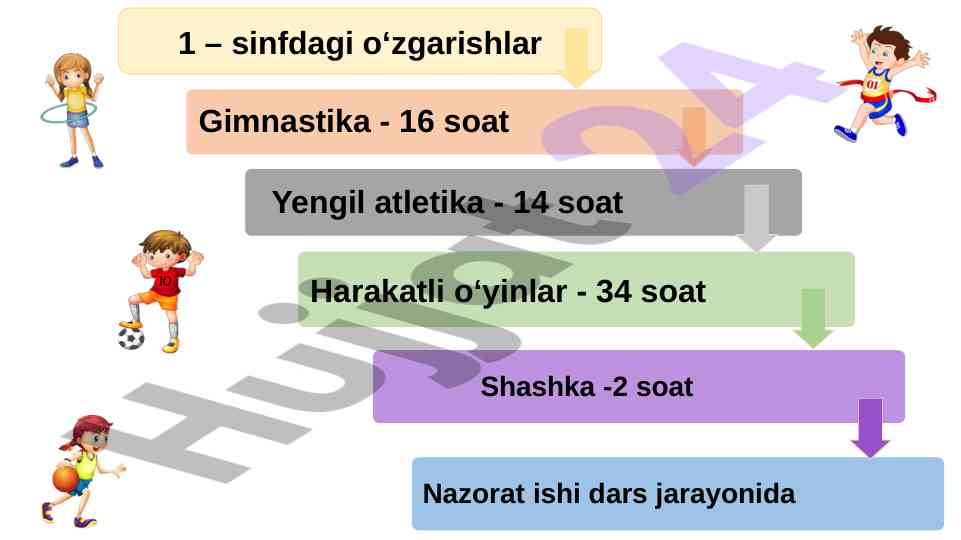 1 – sinfdagi o‘zgarishlar

Gimnastika - 16 soat

Yengil atletika - 14 soat

Harakatli o‘yinlar - 34 soat

Shashka -2 soat

Nazorat ishi dars jarayonida

Hujjat24

01

10